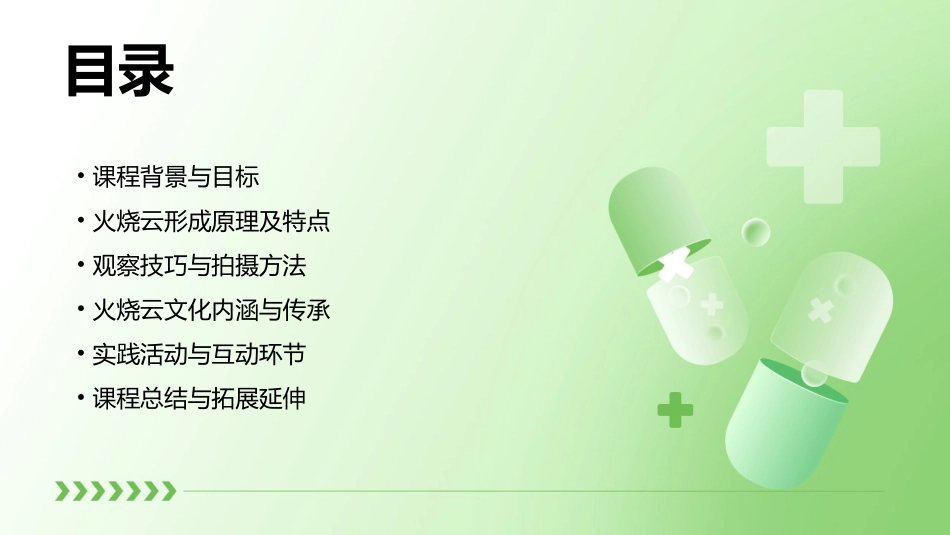 目录

• 课程背景与目标
• 火烧云形成原理及特点
• 观察技巧与拍摄方法
• 火烧云文化内涵与传承
• 实践活动与互动环节
• 课程总结与拓展延伸